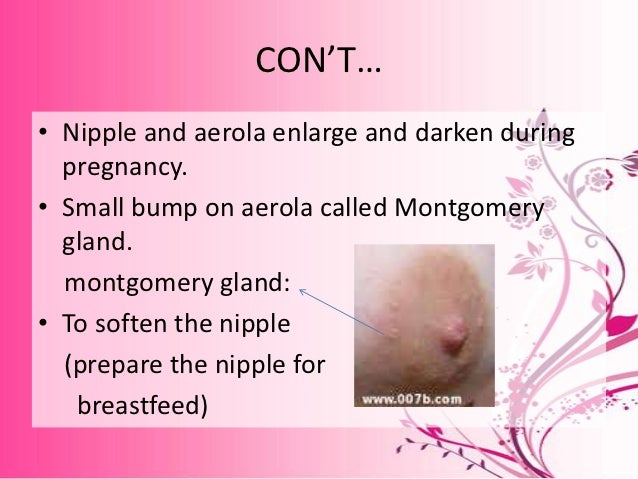 CON'T…

• Nipple and aerola enlarge and darken during pregnancy.

• Small bump on aerola called Montgomery gland.

montgomery gland:

• To soften the nipple

(prepare the nipple for

breastfeed)

www.007b.com